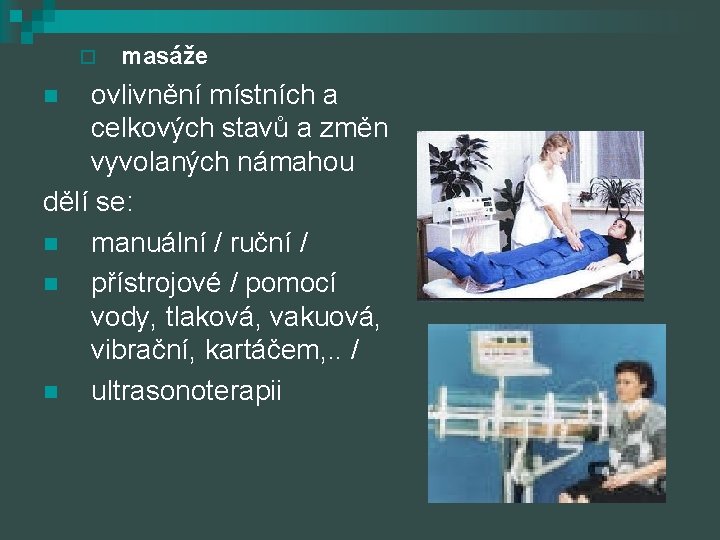 masáže

ovlivnění místních a celkových stavů a změn vyvolaných námahou

dělí se:

manuální / ruční /

přístrojové / pomocí vody, tlaková, vakuová, vibrační, kartáčem,.. /

ultrasonoterapii